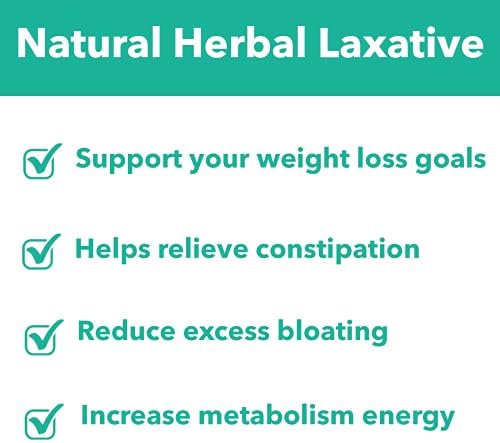 Natural Herbal Laxative

Support your weight loss goals

Helps relieve constipation

Reduce excess bloating

Increase metabolism energy